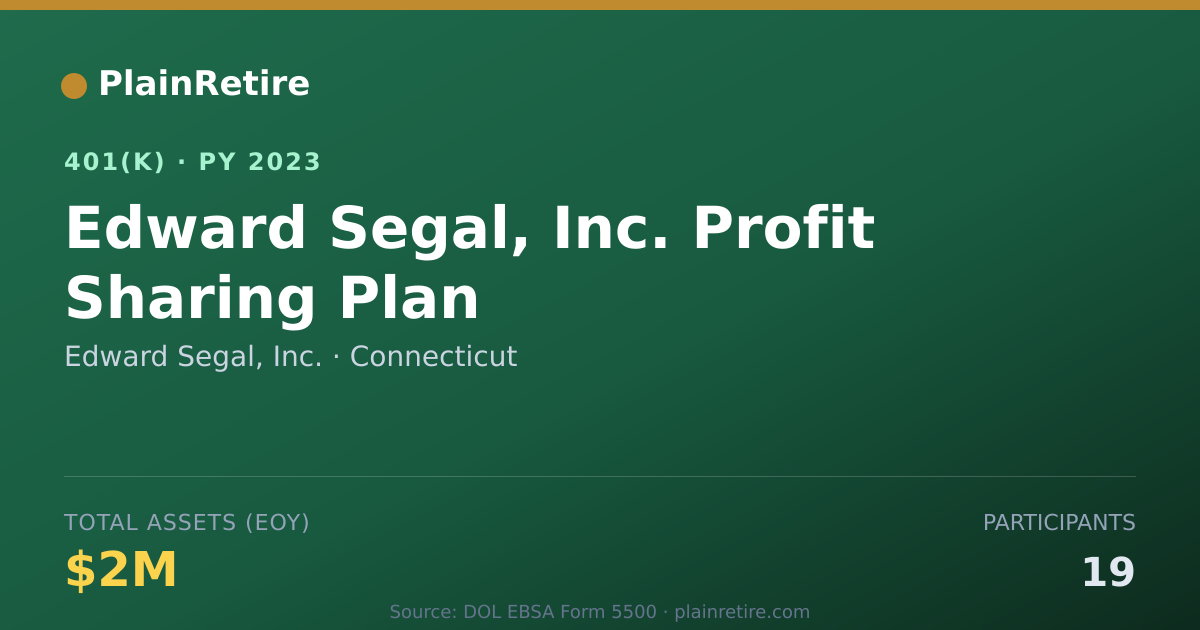 PlainRetire

401(K) · PY 2023

Edward Segal, Inc. Profit Sharing Plan

Edward Segal, Inc. · Connecticut

TOTAL ASSETS (EOY)

$2M

PARTICIPANTS

19

Source: DOL EBSA Form 5500 · plainretire.com